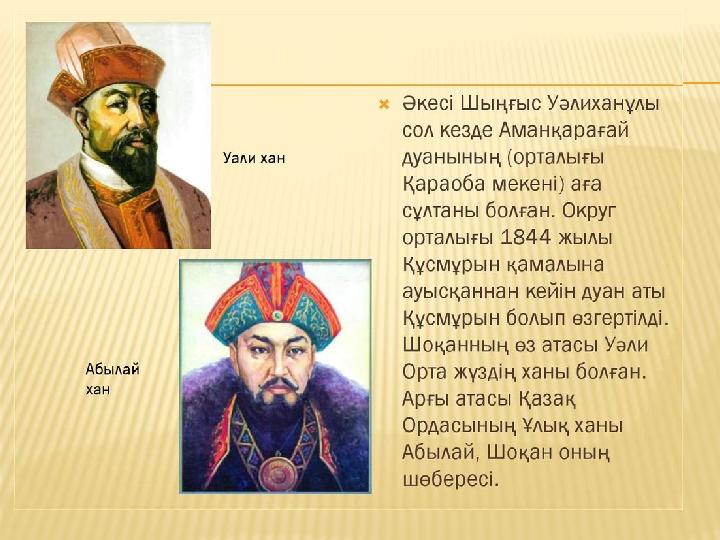 Уали хан

Абылай хан

Әкесі Шыңғыс Уәлиханұлы сол кезде Аманқарағай дуанының (орталығы Қараоба мекені) аға сұлтаны болған. Округ орталығы 1844 жылы Құсмұрын қамалына ауысқаннан кейін дуан аты Құсмұрын болып өзгертілді. Шоқанның өз атасы Уәли Орта жүздің ханы болған. Арғы атасы Қазақ Ордасының Ұлық ханы Абылай, Шоқан оның шөбересі.